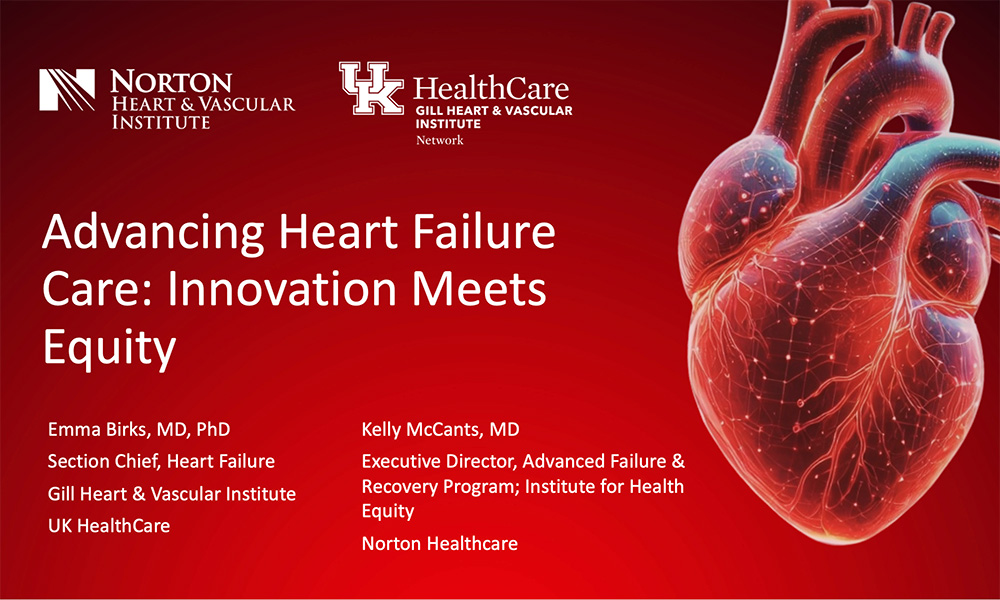 NORTON
HEART & VASCULAR
INSTITUTE

UK HealthCare
GILL HEART & VASCULAR
INSTITUTE
Network

Advancing Heart Failure Care: Innovation Meets Equity

Emma Birks, MD, PhD
Section Chief, Heart Failure
Gill Heart & Vascular Institute
UK HealthCare

Kelly McCants, MD
Executive Director, Advanced Failure & Recovery Program; Institute for Health Equity
Norton Healthcare